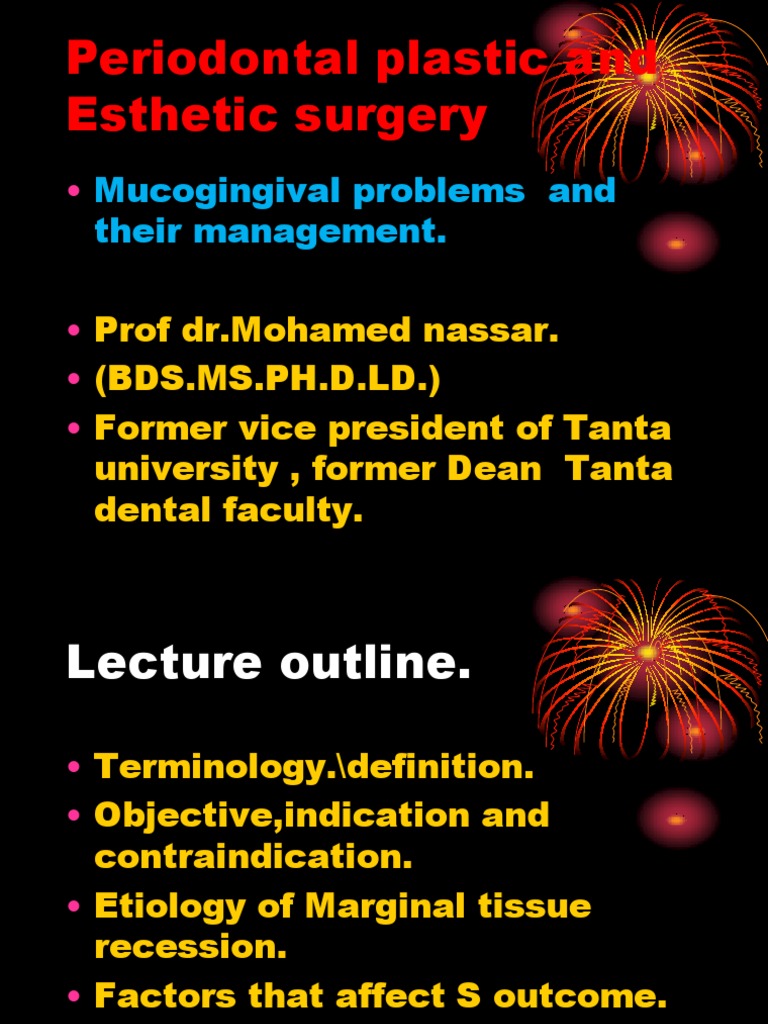 Periodontal plastic and Esthetic surgery

• Mucogingival problems and their management.

• Prof dr.Mohamed nassar.
• (BDS.MS.PH.D.LD.)
• Former vice president of Tanta university , former Dean Tanta dental faculty.

Lecture outline.

• Terminology.\definition.
• Objective,indication and contraindication.
• Etiology of Marginal tissue recession.
• Factors that affect S outcome.